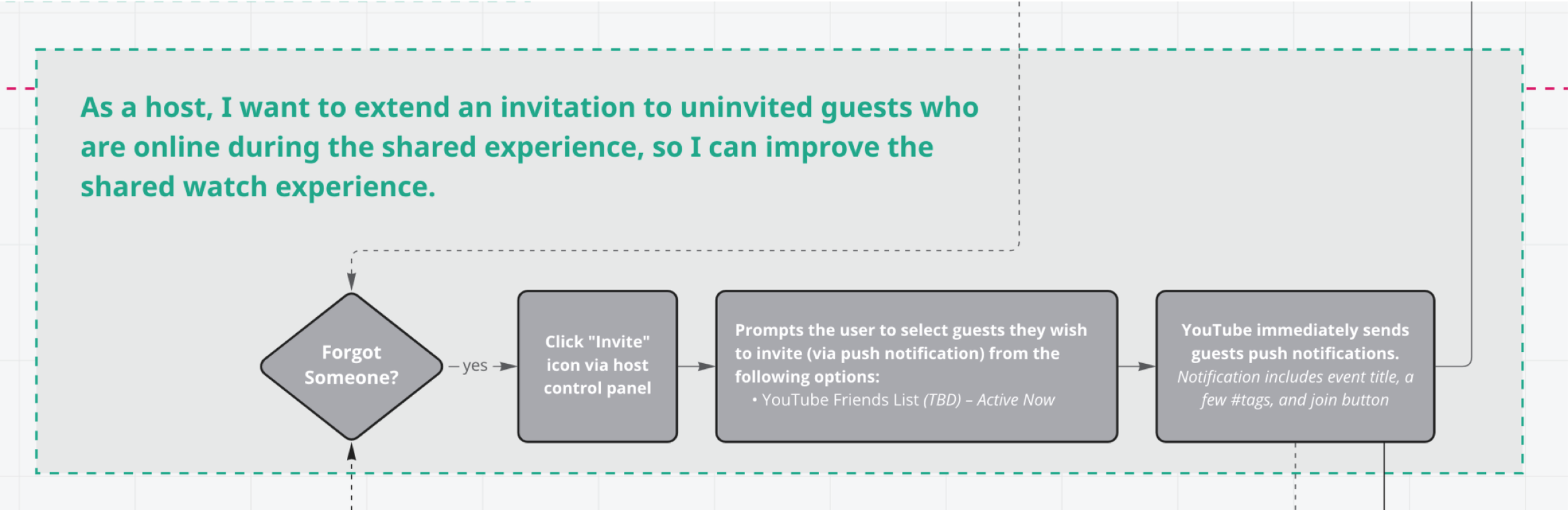 As a host, I want to extend an invitation to uninvited guests who are online during the shared experience, so I can improve the shared watch experience.

Forgot Someone?

yes

Click "Invite" icon via host control panel

Prompts the user to select guests they wish to invite (via push notification) from the following options:
• YouTube Friends List (TBD) – Active Now

YouTube immediately sends guests push notifications. Notification includes event title, a few #tags, and join button